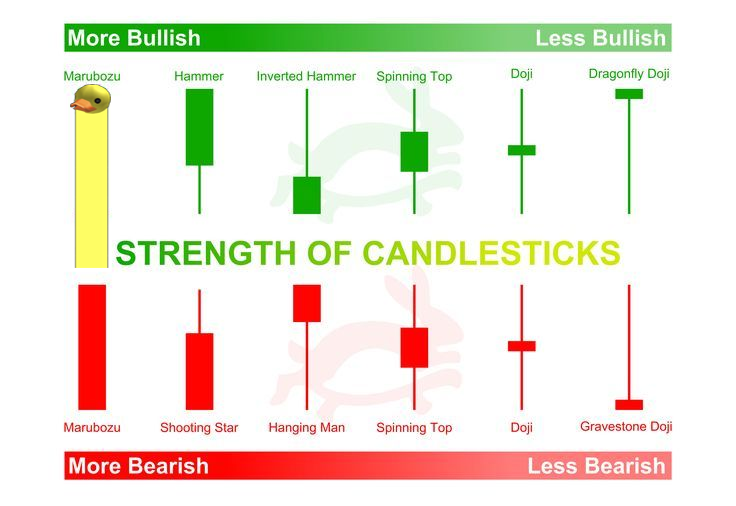 More Bullish
Less Bullish

Marubozu
Hammer
Inverted Hammer
Spinning Top
Doji
Dragonfly Doji

STRENGTH OF CANDLESTICKS

Marubozu
Shooting Star
Hanging Man
Spinning Top
Doji
Gravestone Doji

More Bearish
Less Bearish